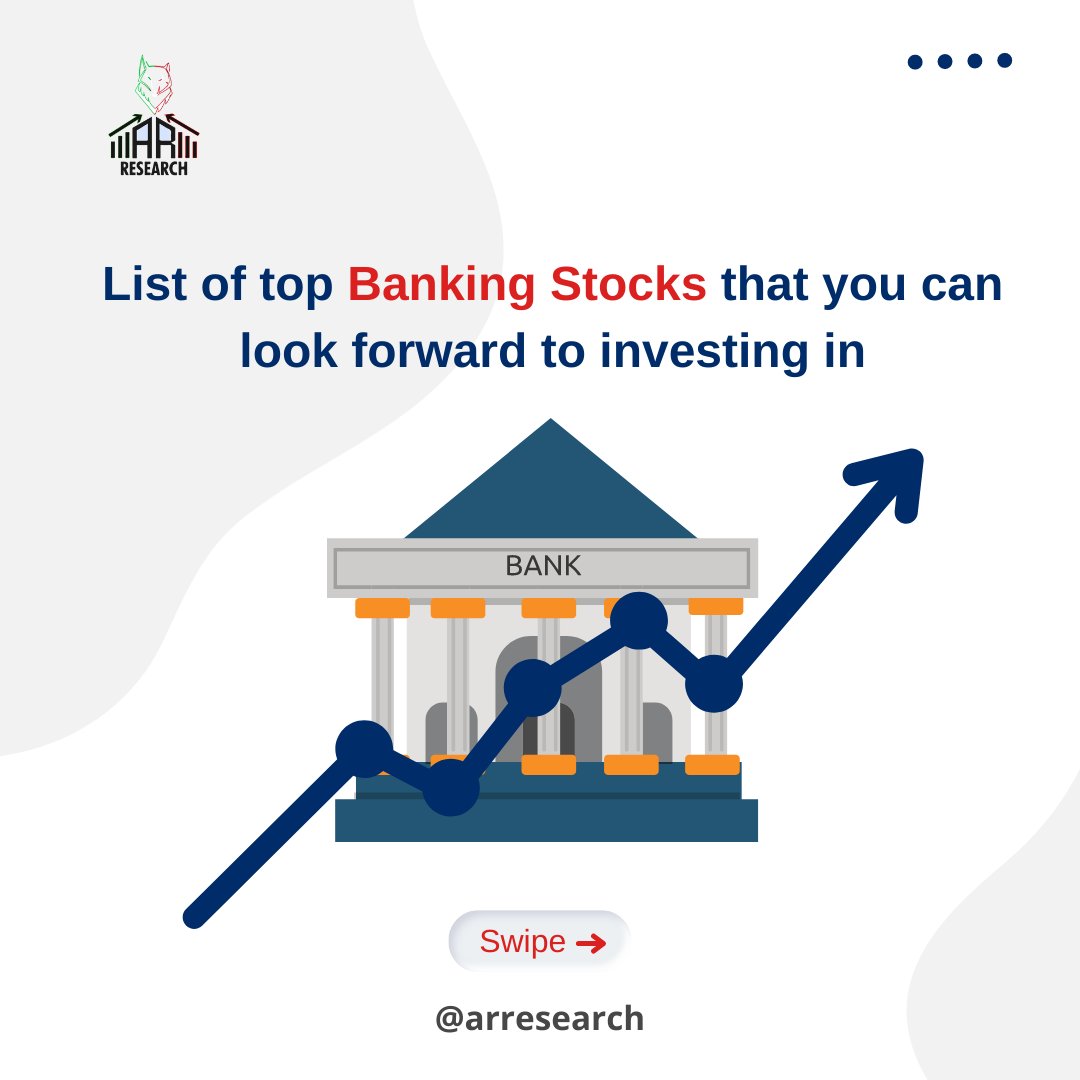 AR
RESEARCH

List of top Banking Stocks that you can look forward to investing in

BANK

Swipe →

@arresearch